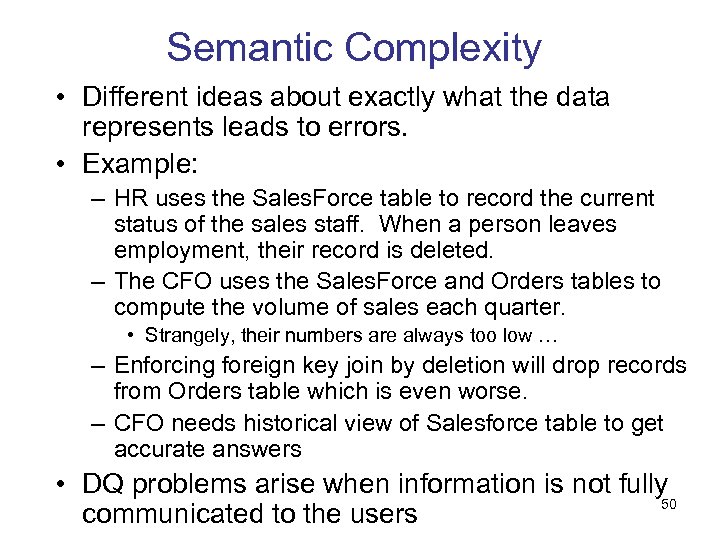 Semantic Complexity

• Different ideas about exactly what the data represents leads to errors.

• Example:

– HR uses the SalesForce table to record the current status of the sales staff. When a person leaves employment, their record is deleted.

– The CFO uses the SalesForce and Orders tables to compute the volume of sales each quarter.

• Strangely, their numbers are always too low …

– Enforcing foreign key join by deletion will drop records from Orders table which is even worse.

– CFO needs historical view of Salesforce table to get accurate answers

• DQ problems arise when information is not fully communicated to the users

50